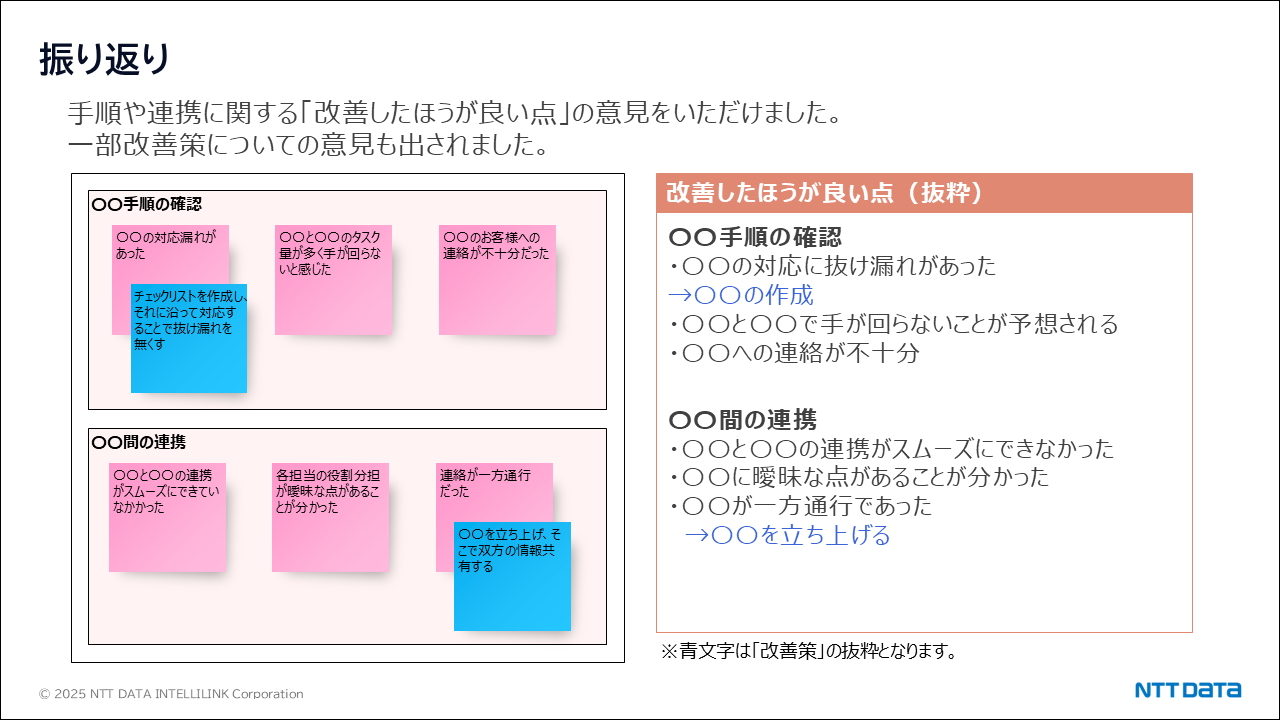 振り返り

手順や連携に関する「改善したほうが良い点」の意見をいただけました。
一部改善策についての意見も出されました。

〇〇手順の確認

〇〇の対応漏れがあった

チェックリストを作成し、それに沿って対応することで抜け漏れを無くす

〇〇と〇〇のタスク量が多く手が回らないと感じた

〇〇のお客様への連絡が不十分だった

〇〇間の連携

〇〇と〇〇の連携がスムーズにできていなかかった

各担当の役割分担が曖昧な点があることが分かった

連絡が一方通行だった

〇〇を立ち上げ、そこで双方の情報共有する

改善したほうが良い点（抜粋）

〇〇手順の確認
・〇〇の対応に抜け漏れがあった
→〇〇の作成
・〇〇と〇〇で手が回らないことが予想される
・〇〇への連絡が不十分

〇〇間の連携
・〇〇と〇〇の連携がスムーズにできなかった
・〇〇に曖昧な点があることが分かった
・〇〇が一方通行であった
→〇〇を立ち上げる

※青文字は「改善策」の抜粋となります。

© 2025 NTT DATA INTELLILINK Corporation

NTT DATA